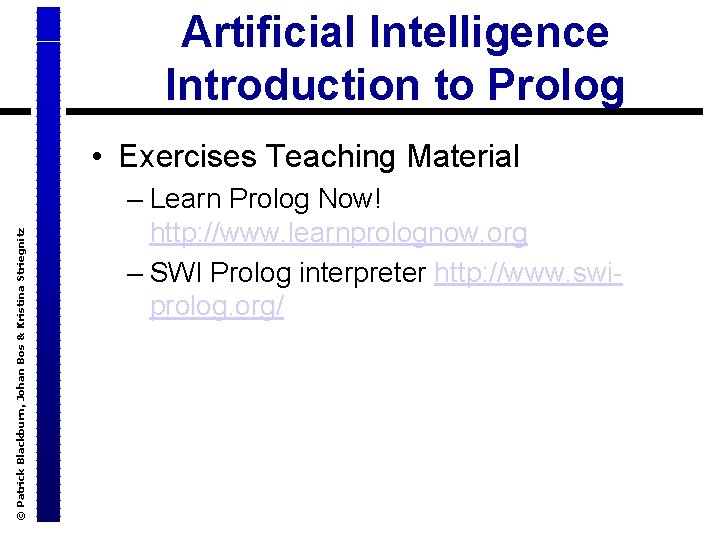 Artificial Intelligence
Introduction to Prolog

• Exercises Teaching Material

– Learn Prolog Now! http://www.learnprolognow.org

– SWI Prolog interpreter http://www.swi-prolog.org/

© Patrick Blackburn, Johan Bos & Kristina Striegnitz